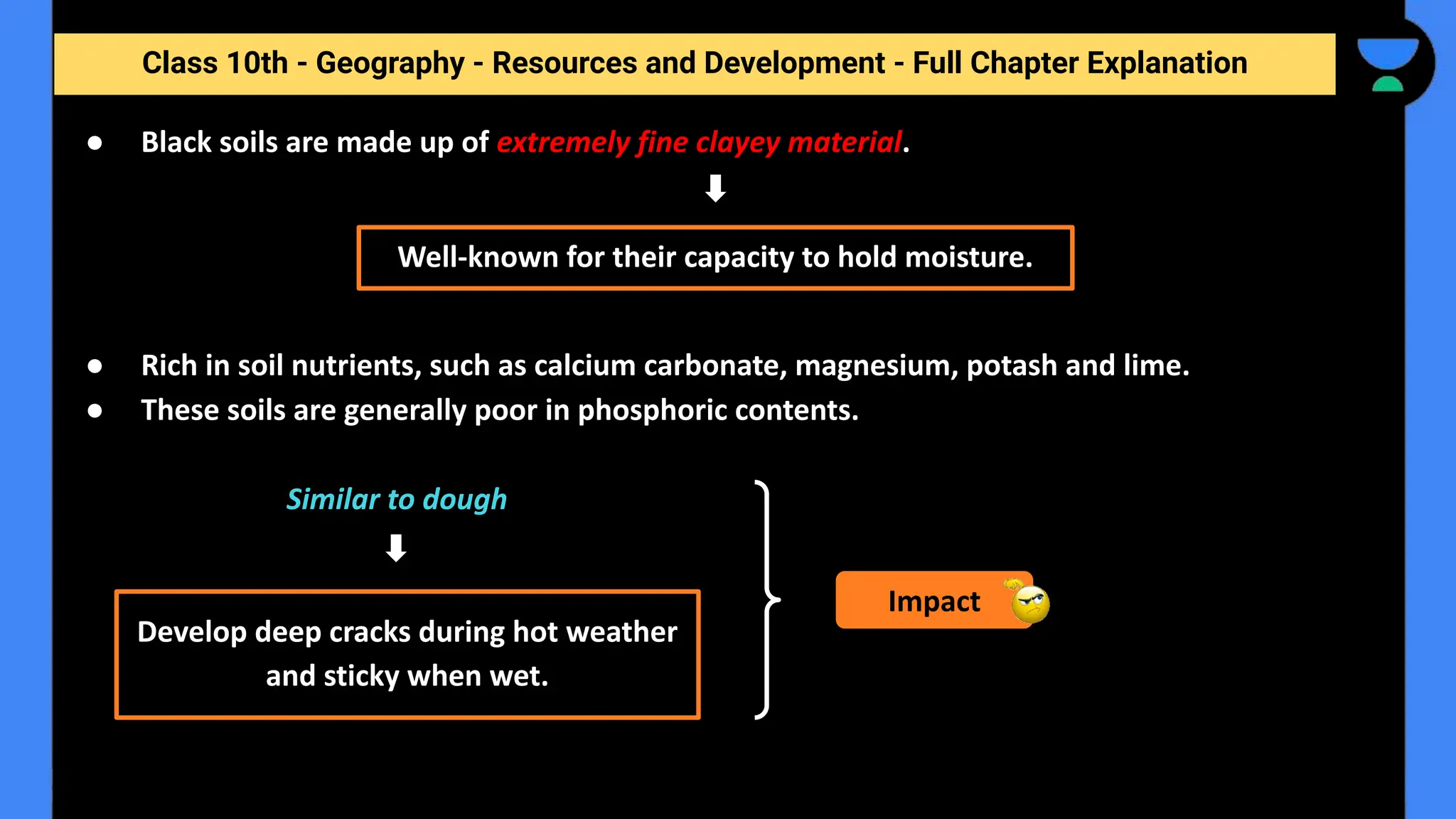 Class 10th - Geography - Resources and Development - Full Chapter Explanation

● Black soils are made up of extremely fine clayey material.

Well-known for their capacity to hold moisture.

● Rich in soil nutrients, such as calcium carbonate, magnesium, potash and lime.
● These soils are generally poor in phosphoric contents.

Similar to dough

Develop deep cracks during hot weather and sticky when wet.

Impact